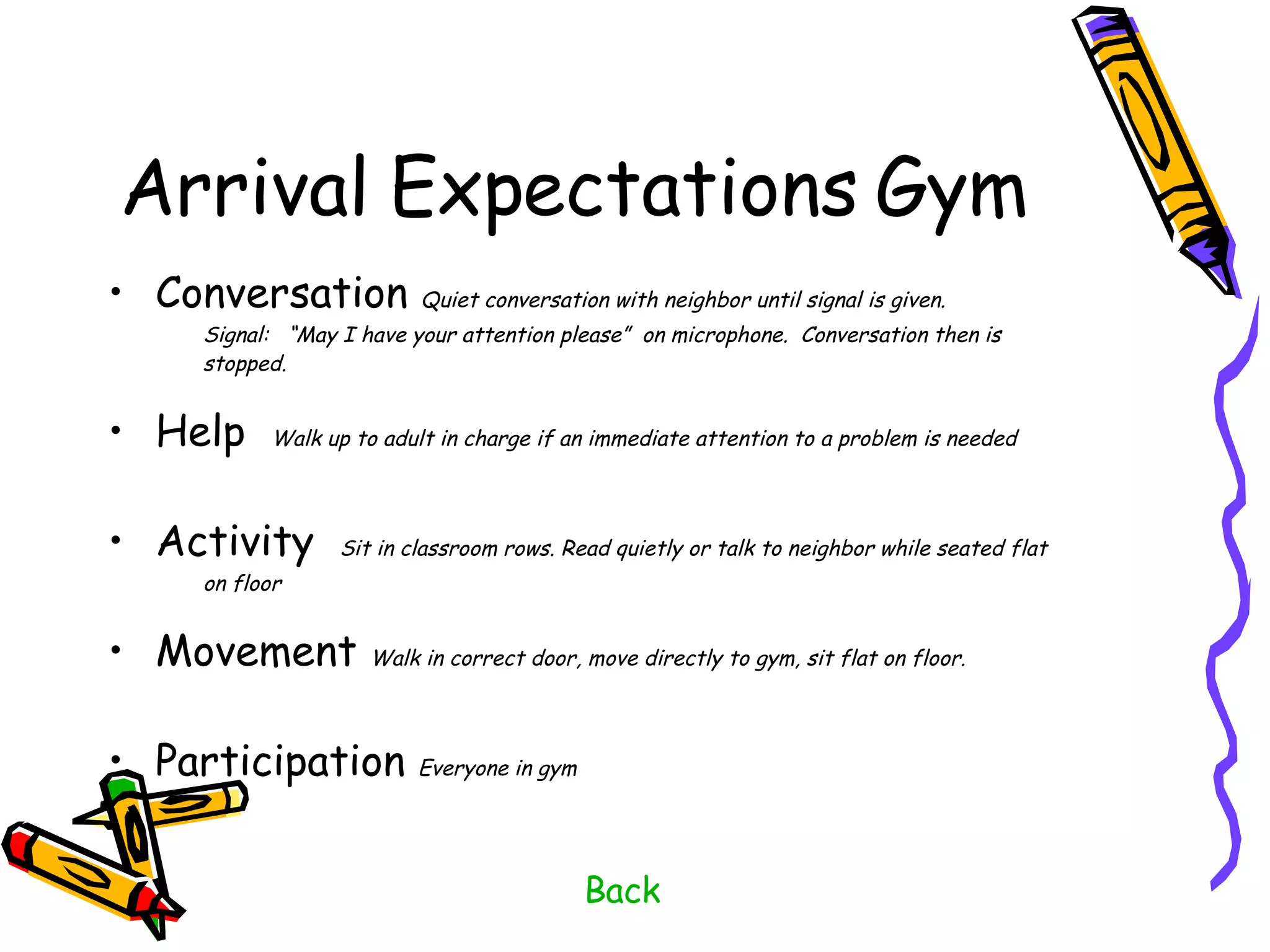 Arrival Expectations Gym

• Conversation Quiet conversation with neighbor until signal is given. Signal: "May I have your attention please" on microphone. Conversation then is stopped.

• Help Walk up to adult in charge if an immediate attention to a problem is needed

• Activity Sit in classroom rows. Read quietly or talk to neighbor while seated flat on floor

• Movement Walk in correct door, move directly to gym, sit flat on floor.

• Participation Everyone in gym

Back